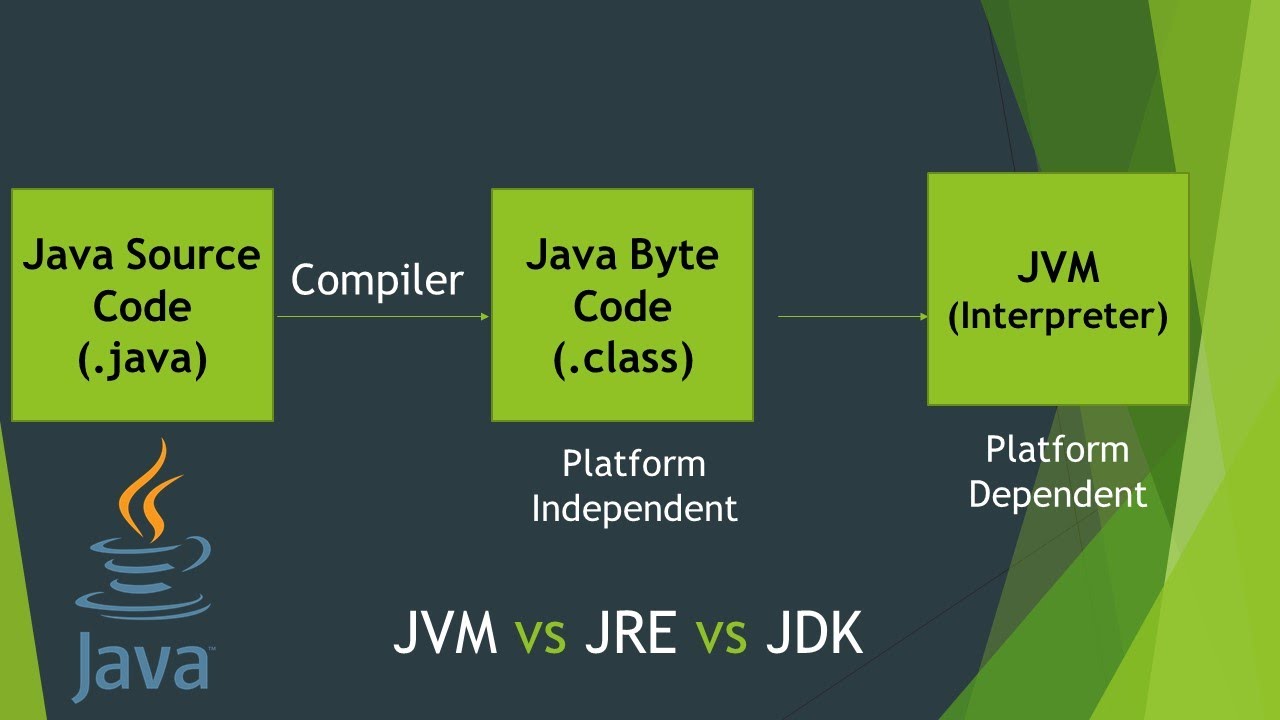 Java Source Code (.java)

Compiler

Java Byte Code (.class)

JVM (Interpreter)

Platform Independent

Platform Dependent

Java

JVM vs JRE vs JDK